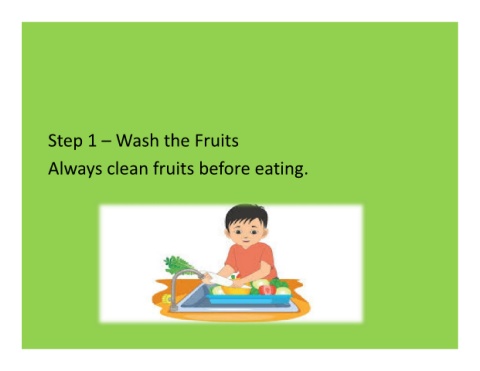 Step 1 – Wash the Fruits
Always clean fruits before eating.